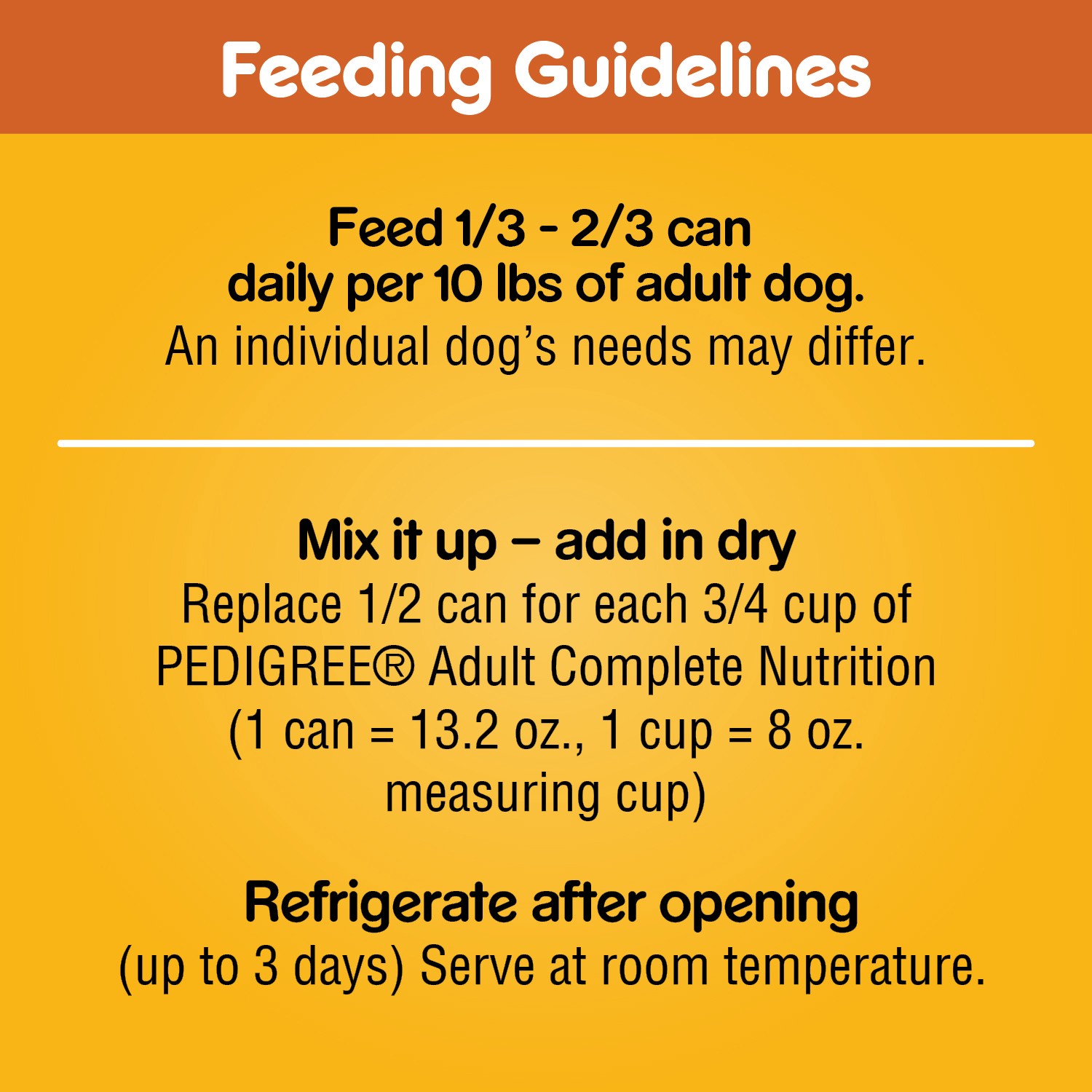 Feeding Guidelines

Feed 1/3 - 2/3 can daily per 10 lbs of adult dog.
An individual dog's needs may differ.

Mix it up – add in dry
Replace 1/2 can for each 3/4 cup of PEDIGREE® Adult Complete Nutrition (1 can = 13.2 oz., 1 cup = 8 oz. measuring cup)

Refrigerate after opening
(up to 3 days) Serve at room temperature.